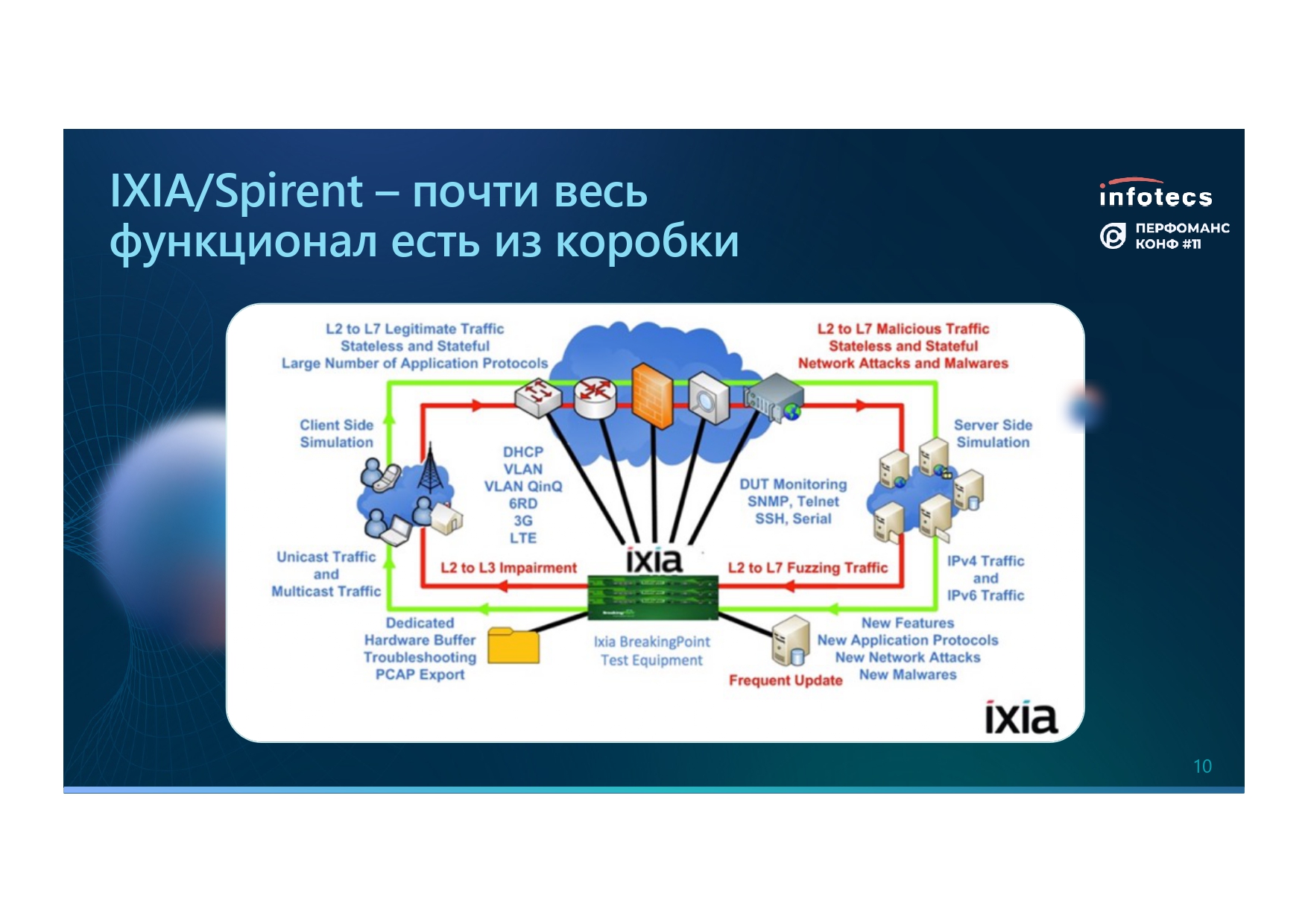 IXIA/Spirent – почти весь функционал есть из коробки

infotecs

ПЕРФОМАНС КОНФ #11

L2 to L7 Legitimate Traffic
Stateless and Stateful
Large Number of Application Protocols

L2 to L7 Malicious Traffic
Stateless and Stateful
Network Attacks and Malwares

Client Side
Simulation

Server Side
Simulation

DHCP
VLAN
VLAN QinQ
6RD
3G
LTE

DUT Monitoring
SNMP, Telnet
SSH, Serial

Unicast Traffic
and
Multicast Traffic

L2 to L3 Impairment

ixia

L2 to L7 Fuzzing Traffic

IPv4 Traffic
and
IPv6 Traffic

Dedicated
Hardware Buffer
Troubleshooting
PCAP Export

Ixia BreakingPoint
Test Equipment

Frequent Update

New Features
New Application Protocols
New Network Attacks
New Malwares

ixia

10